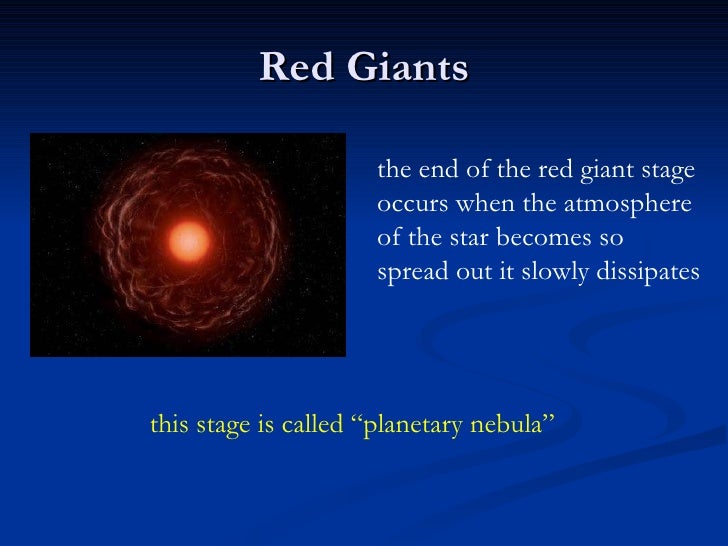 Red Giants

the end of the red giant stage occurs when the atmosphere of the star becomes so spread out it slowly dissipates

this stage is called “planetary nebula”